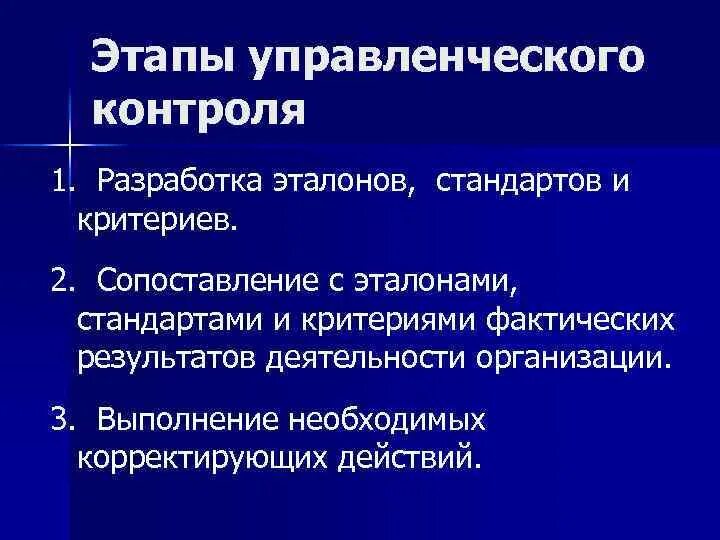 Этапы управленческого контроля

1. Разработка эталонов, стандартов и критериев.

2. Сопоставление с эталонами, стандартами и критериями фактических результатов деятельности организации.

3. Выполнение необходимых корректирующих действий.